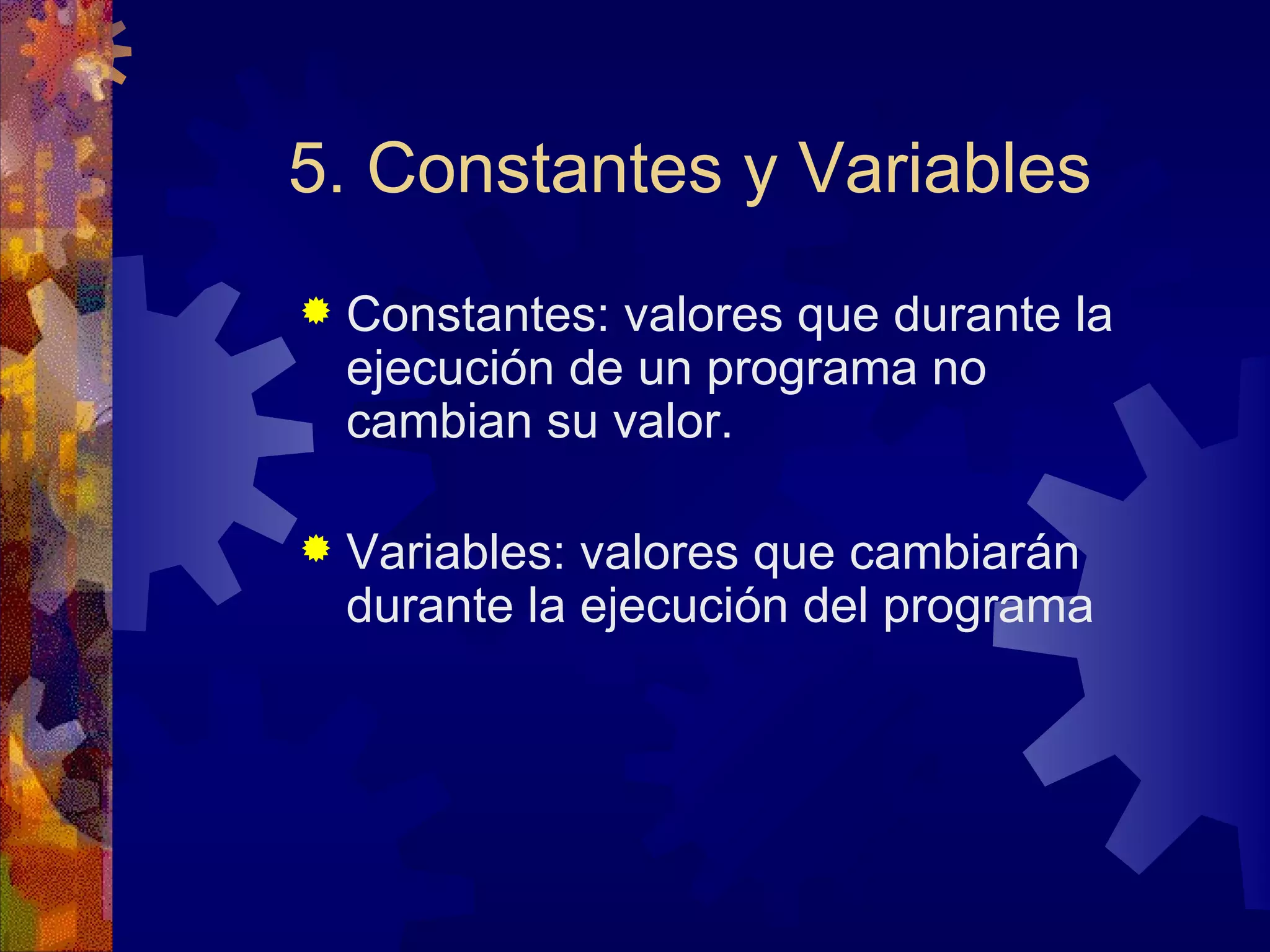 5. Constantes y Variables

Constantes: valores que durante la ejecución de un programa no cambian su valor.

Variables: valores que cambiarán durante la ejecución del programa